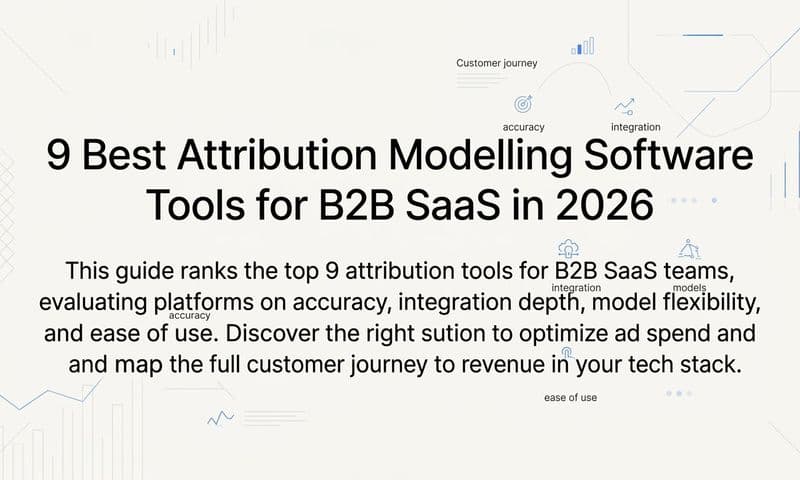 Customer journey

accuracy

integration

9 Best Attribution Modelling Software Tools for B2B SaaS in 2026

integration

models

This guide ranks the top 9 attribution tools for B2B SaaS teams, evaluating platforms on accuracy, integration depth, model flexibility, and ease of use. Discover the right sution to optimize ad spend and and map the full customer journey to revenue in your tech stack.

accuracy

ease of use